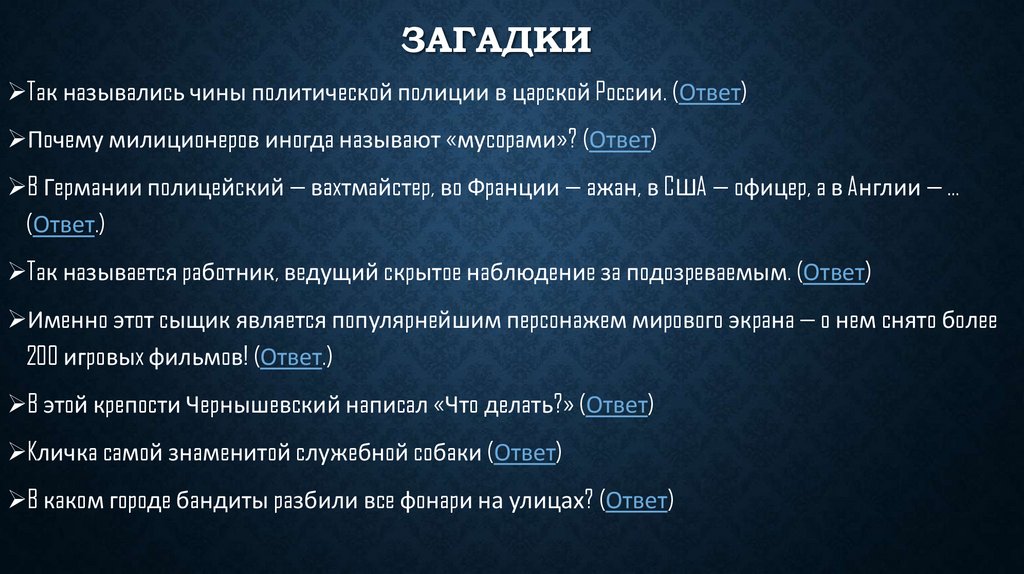 ЗАГАДКИ

➢Так назывались чины политической полиции в царской России. (Ответ)

➢Почему милиционеров иногда называют «мусорами»? (Ответ)

➢В Германии полицейский — вахтмайстер, во Франции — ажан, в США — офицер, а в Англии — … (Ответ.)

➢Так называется работник, ведущий скрытое наблюдение за подозреваемым. (Ответ)

➢Именно этот сыщик является популярнейшим персонажем мирового экрана — о нем снято более 200 игровых фильмов! (Ответ.)

➢В этой крепости Чернышевский написал «Что делать?» (Ответ)

➢Кличка самой знаменитой служебной собаки (Ответ)

➢В каком городе бандиты разбили все фонари на улицах? (Ответ)